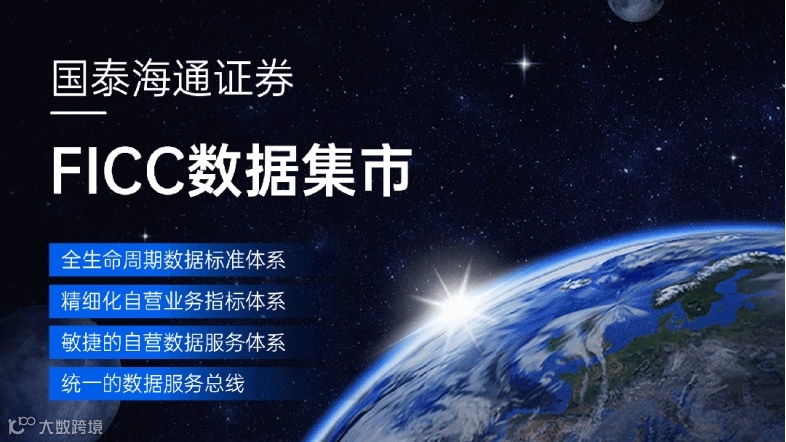 国泰海通证券

FICC数据集市

全生命周期数据标准体系

精细化自营业务指标体系

敏捷的自营数据服务体系

统一的数据服务总线

大数跨境